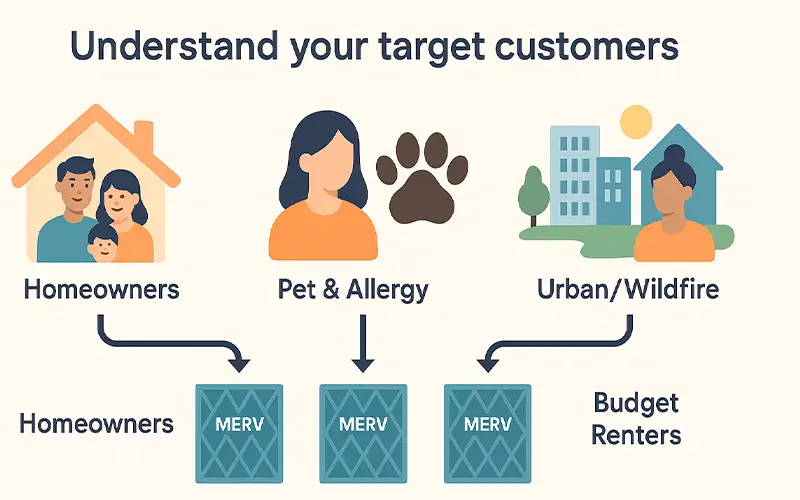 Understand your target customers

Homeowners

Pet & Allergy

Urban/Wildfire

Homeowners

MERV

MERV

MERV

Budget Renters